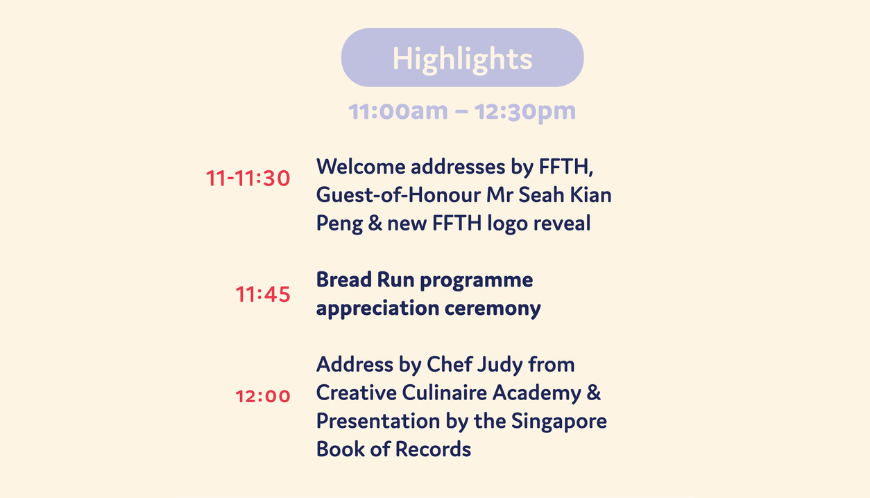 Highlights

11:00am – 12:30pm

11-11:30 Welcome addresses by FFTH, Guest-of-Honour Mr Seah Kian Peng & new FFTH logo reveal

11:45 Bread Run programme appreciation ceremony

12:00 Address by Chef Judy from Creative Culinaire Academy & Presentation by the Singapore Book of Records